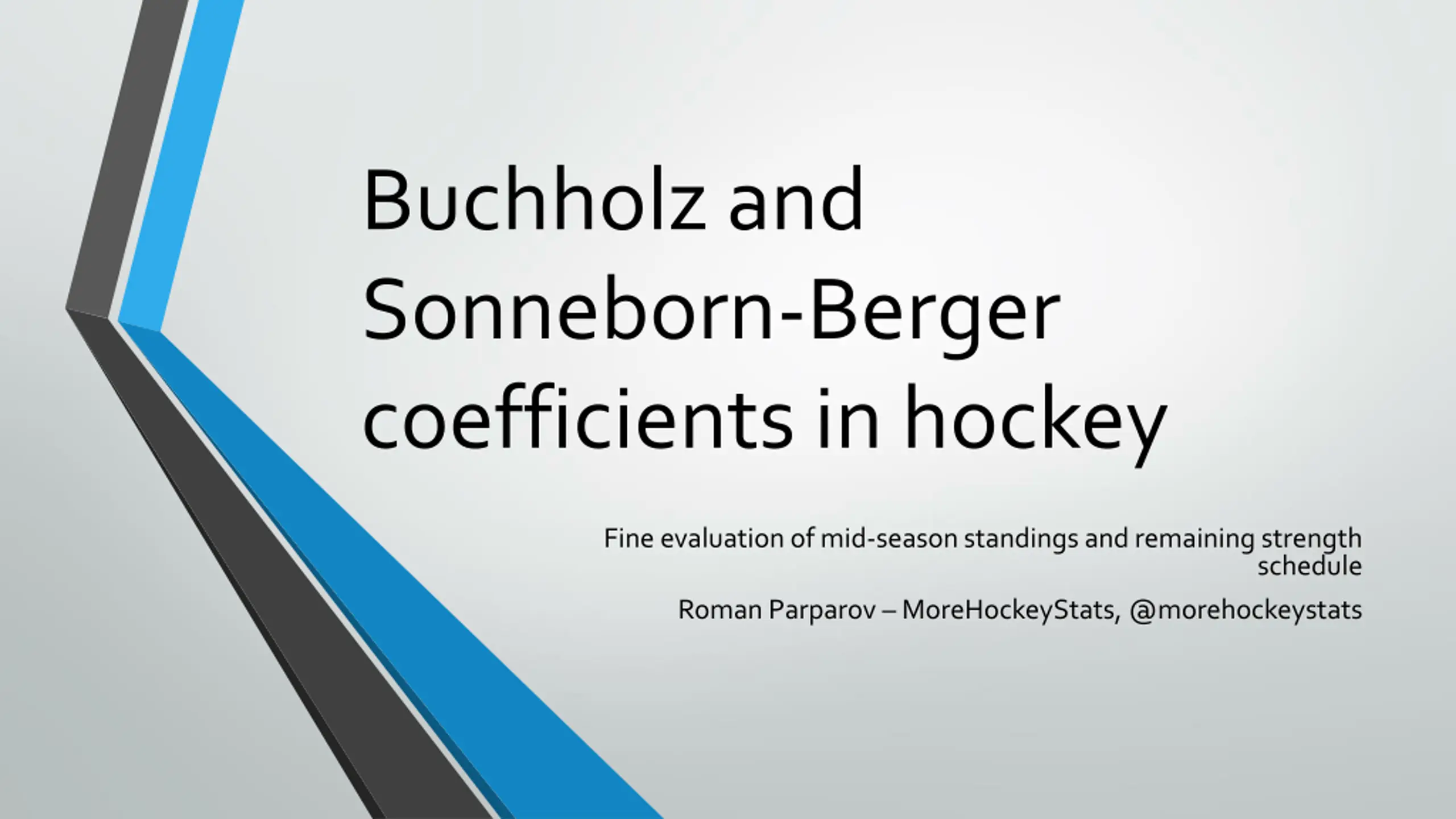 Buchholz and Sonneborn-Berger coefficients in hockey

Fine evaluation of mid-season standings and remaining strength schedule

Roman Parparov – MoreHockeyStats, @morehockeystats